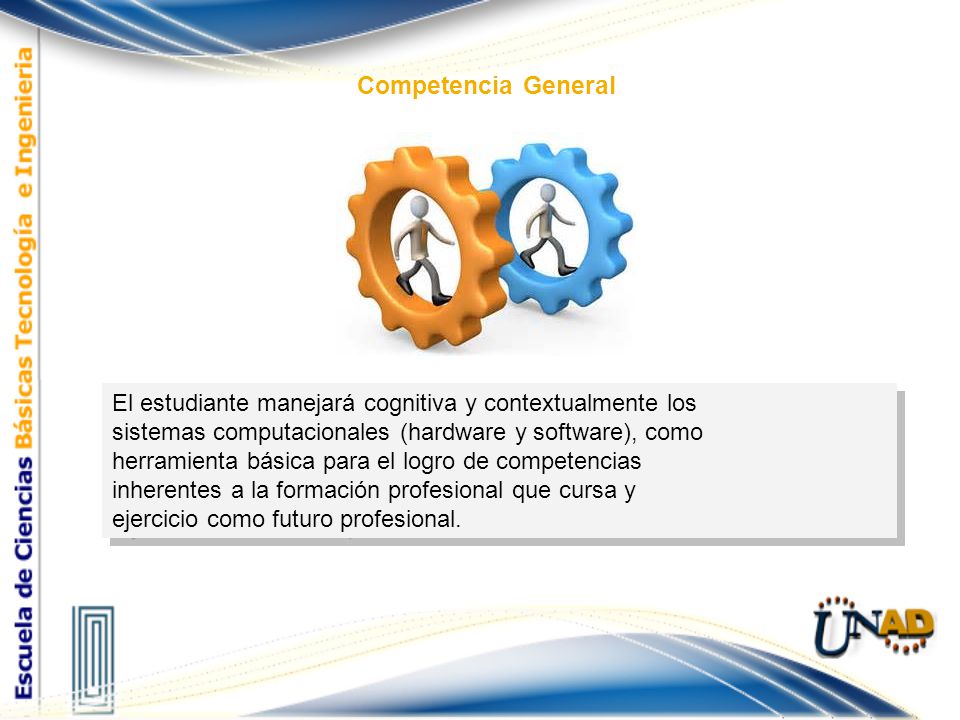 Escuela de Ciencias Básicas Tecnología e Ingeniería

Competencia General

El estudiante manejará cognitiva y contextualmente los sistemas computacionales (hardware y software), como herramienta básica para el logro de competencias inherentes a la formación profesional que cursa y ejercicio como futuro profesional.

UNAD